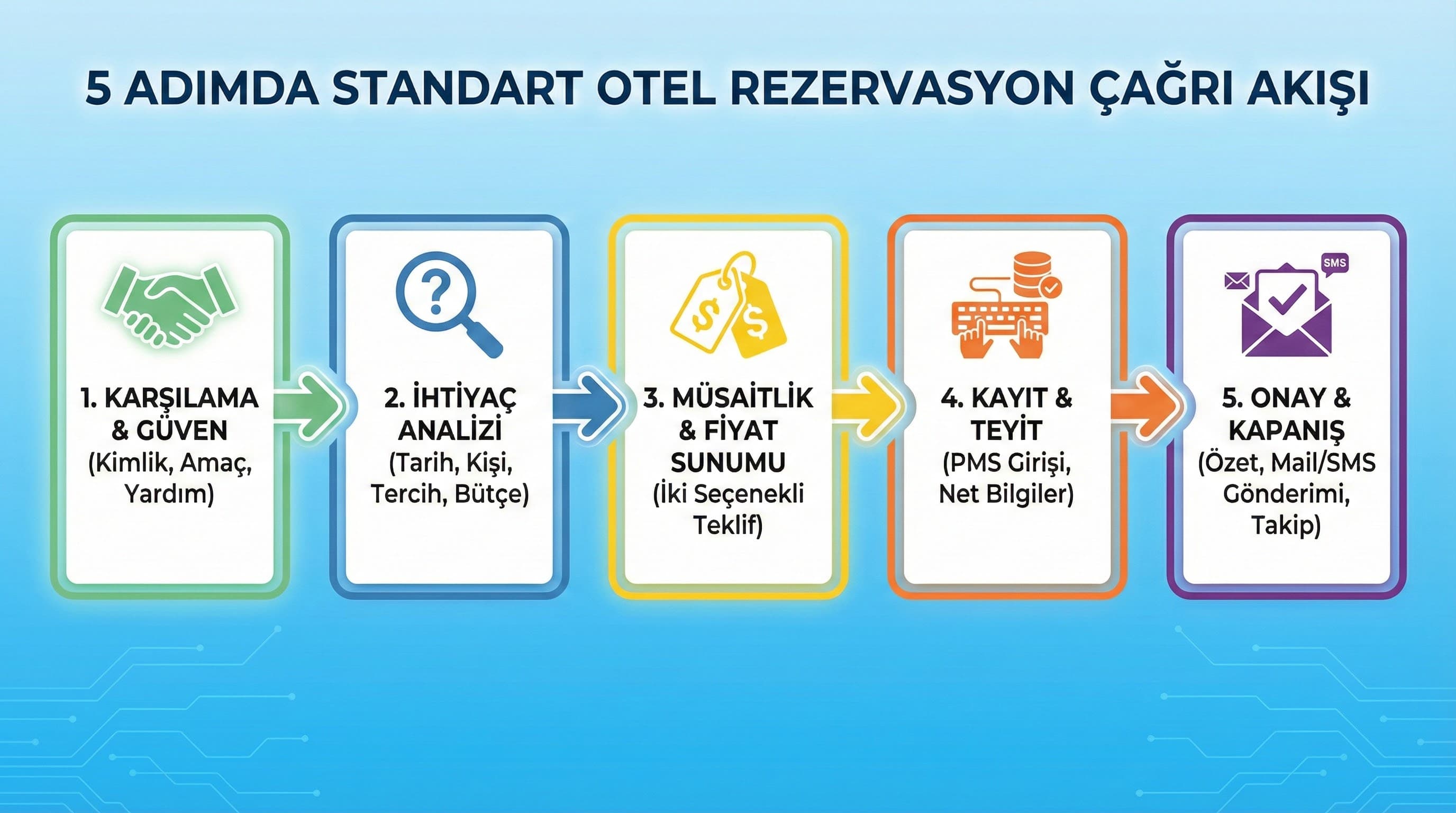 5 ADIMDA STANDART OTEL REZERVASYON ÇAĞRI AKIŞI

1. KARŞILAMA & GÜVEN (Kimlik, Amaç, Yardım)

2. İHTİYAÇ ANALİZİ (Tarih, Kişi, Tercih, Bütçe)

3. MÜSAİTLİK & FİYAT SUNUMU (İki Seçenekli Teklif)

4. KAYIT & TEYİT (PMS Girişi, Net Bilgiler)

SMS

5. ONAY & KAPANIŞ (Özet, Mail/SMS Gönderimi, Takip)